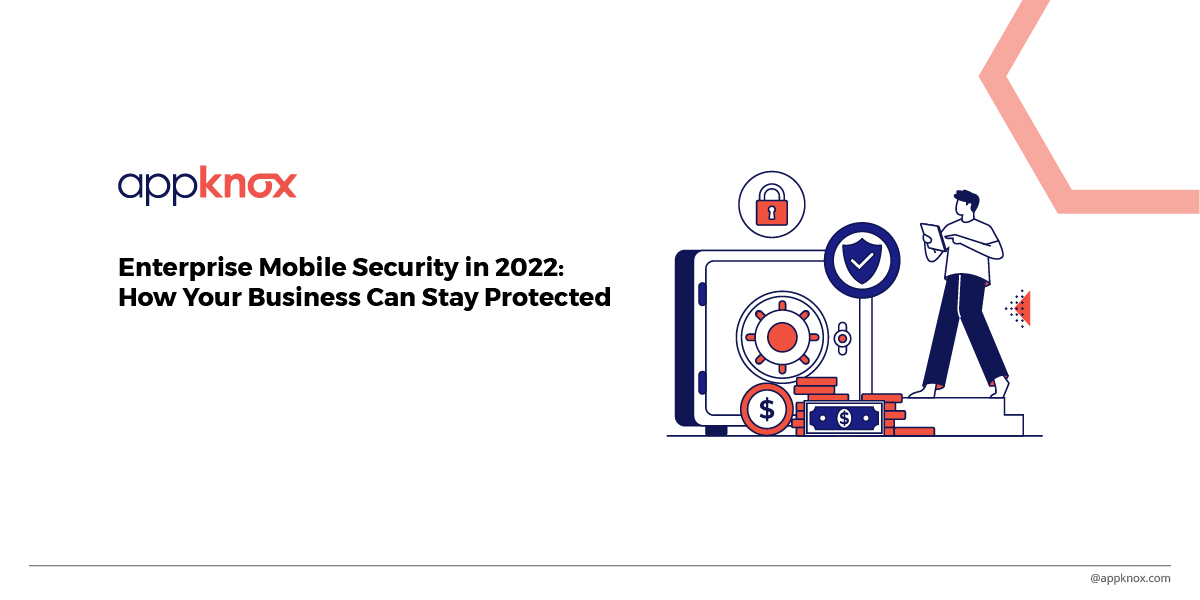 appknox

Enterprise Mobile Security in 2022: How Your Business Can Stay Protected

$

$

@appknox.com